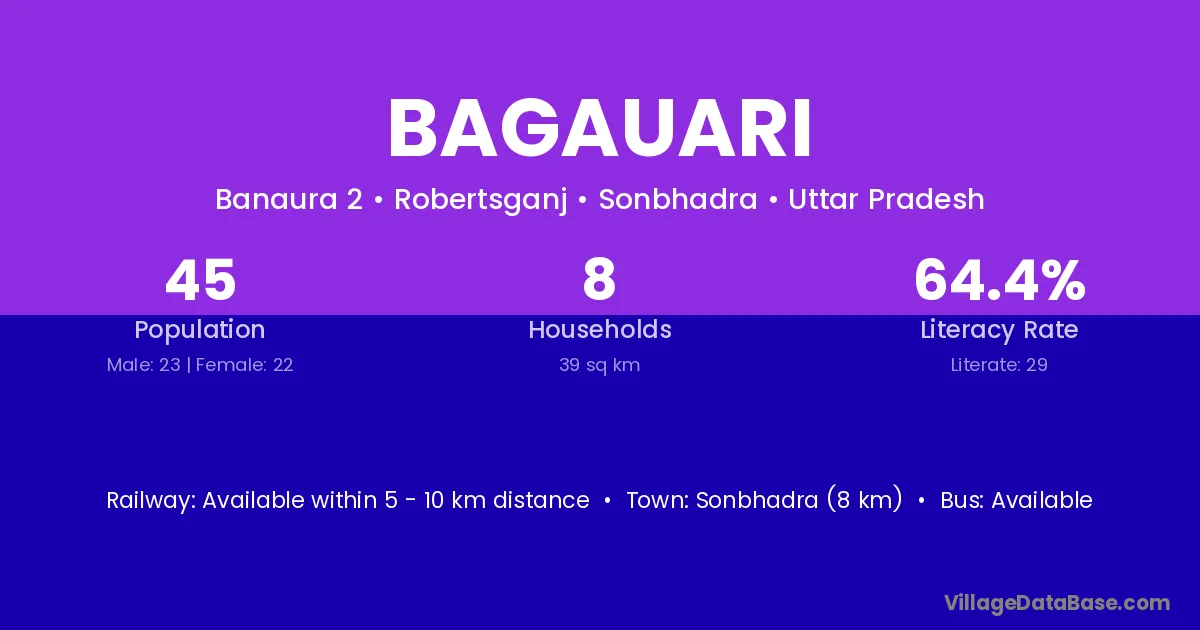 BAGAUARI

Banaura 2 • Robertsganj • Sonbhadra • Uttar Pradesh

45
Population
Male: 23 | Female: 22

8
Households
39 sq km

64.4%
Literacy Rate
Literate: 29

Railway: Available within 5 - 10 km distance • Town: Sonbhadra (8 km) • Bus: Available

VillageDataBase.com